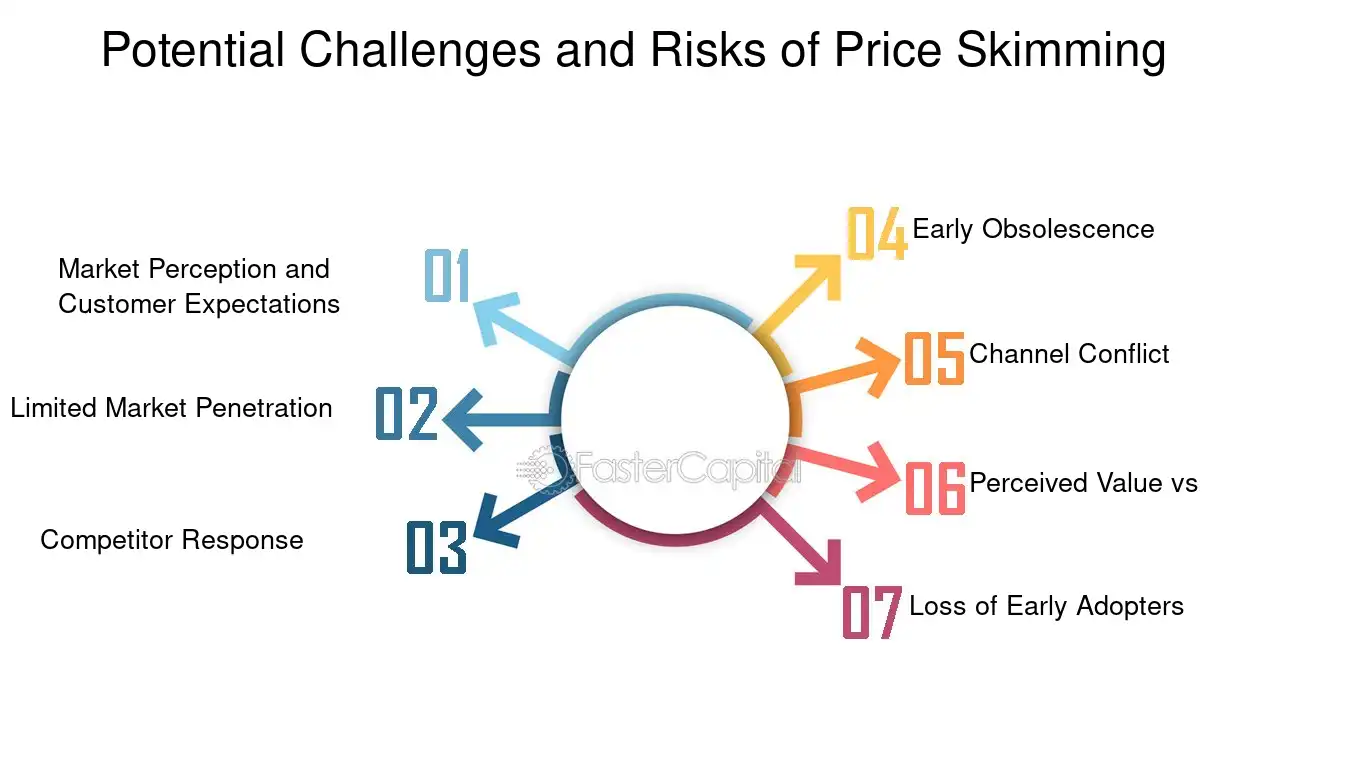 Potential Challenges and Risks of Price Skimming

01
Market Perception and Customer Expectations

02
Limited Market Penetration

03
Competitor Response

04
Early Obsolescence

05
Channel Conflict

06
Perceived Value vs

07
Loss of Early Adopters

FasterCapital